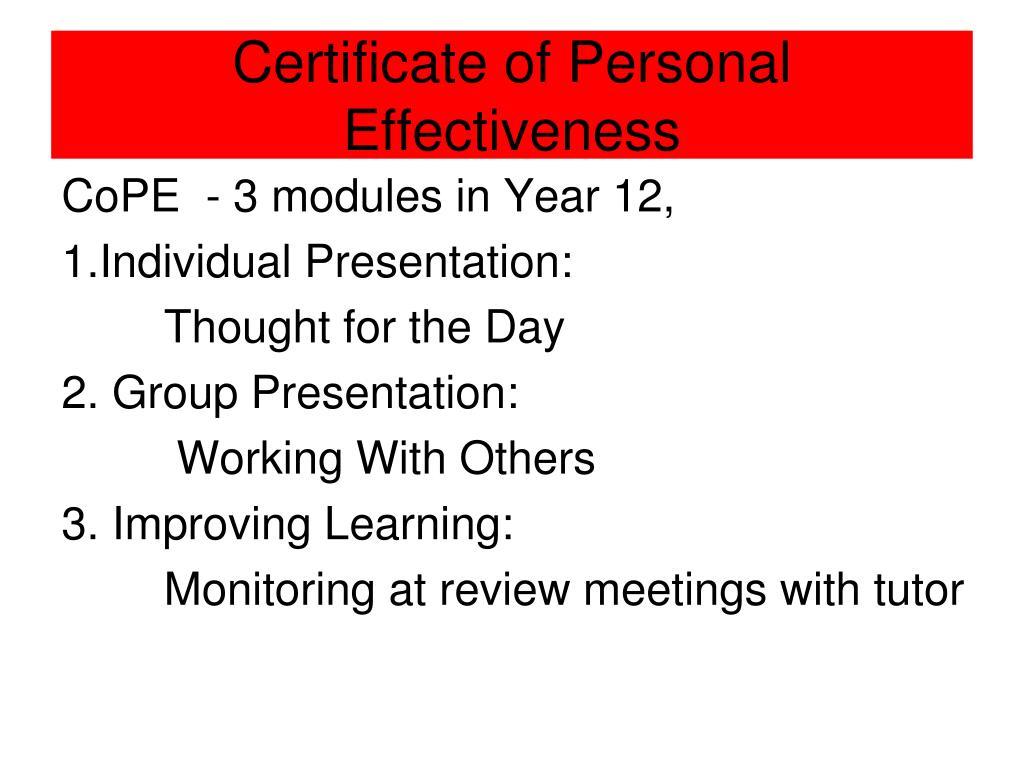 Certificate of Personal Effectiveness

CoPE - 3 modules in Year 12,

1.Individual Presentation:

Thought for the Day

2. Group Presentation:

Working With Others

3. Improving Learning:

Monitoring at review meetings with tutor